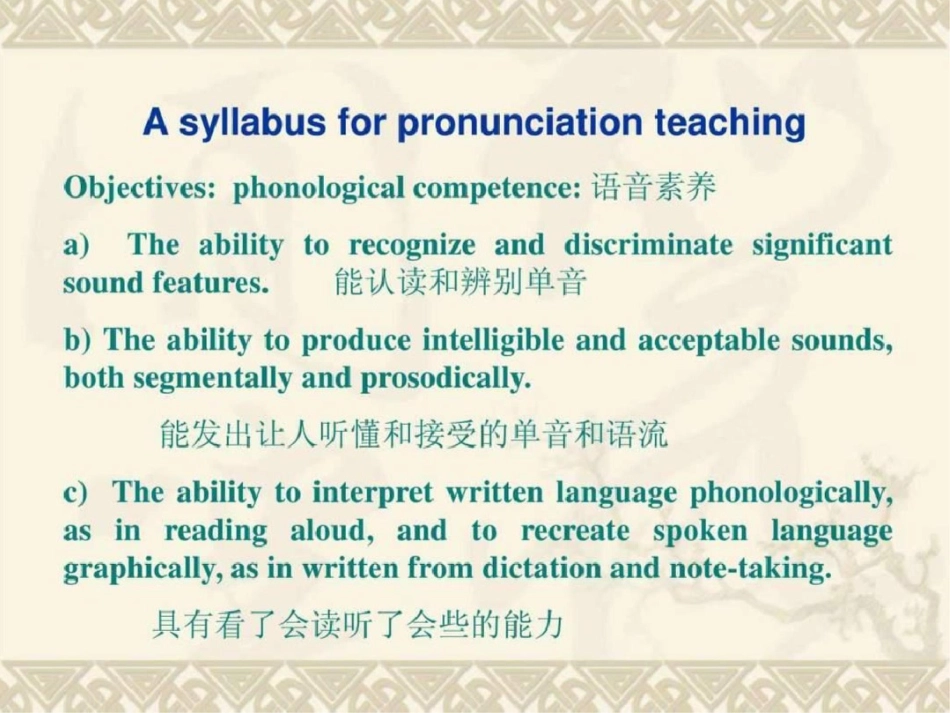 A syllabus for pronunciation teaching

Objectives: phonological competence: 语音素养

a) The ability to recognize and discriminate significant sound features. 能认读和辨别单音

b) The ability to produce intelligible and acceptable sounds, both segmentally and prosodically.

能发出让人听懂和接受的单音和语流

c) The ability to interpret written language phonologically, as in reading aloud, and to recreate spoken language graphically, as in written from dictation and note-taking.

具有看了会读听了会些的能力